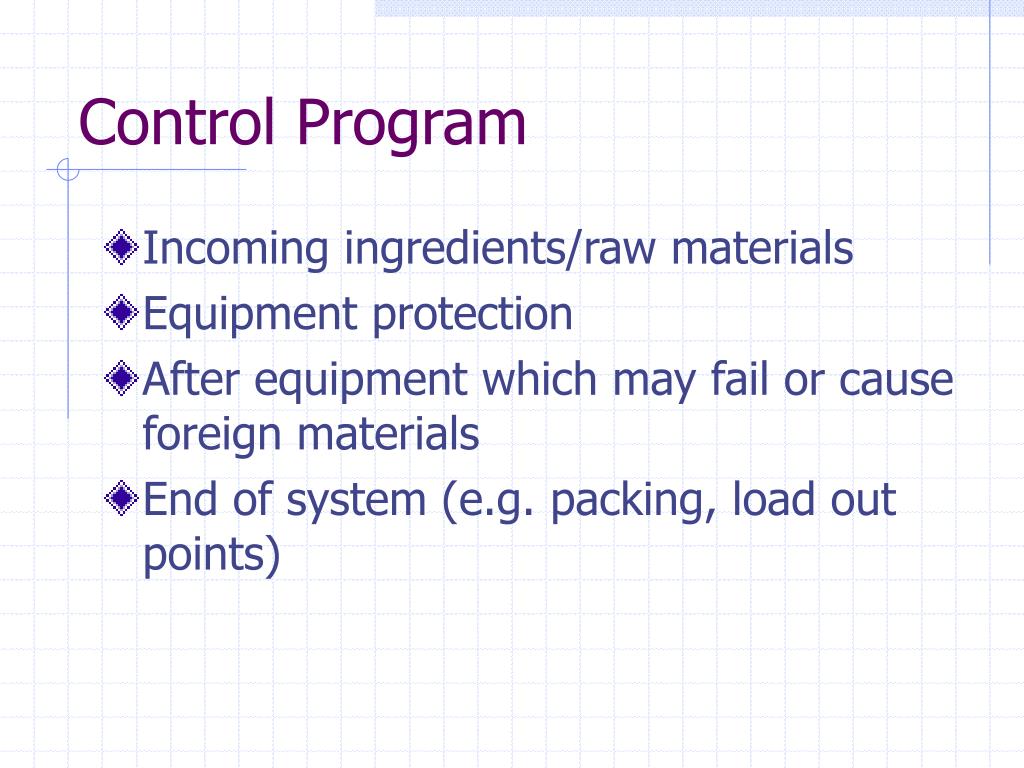 Control Program

Incoming ingredients/raw materials
Equipment protection
After equipment which may fail or cause foreign materials
End of system (e.g. packing, load out points)